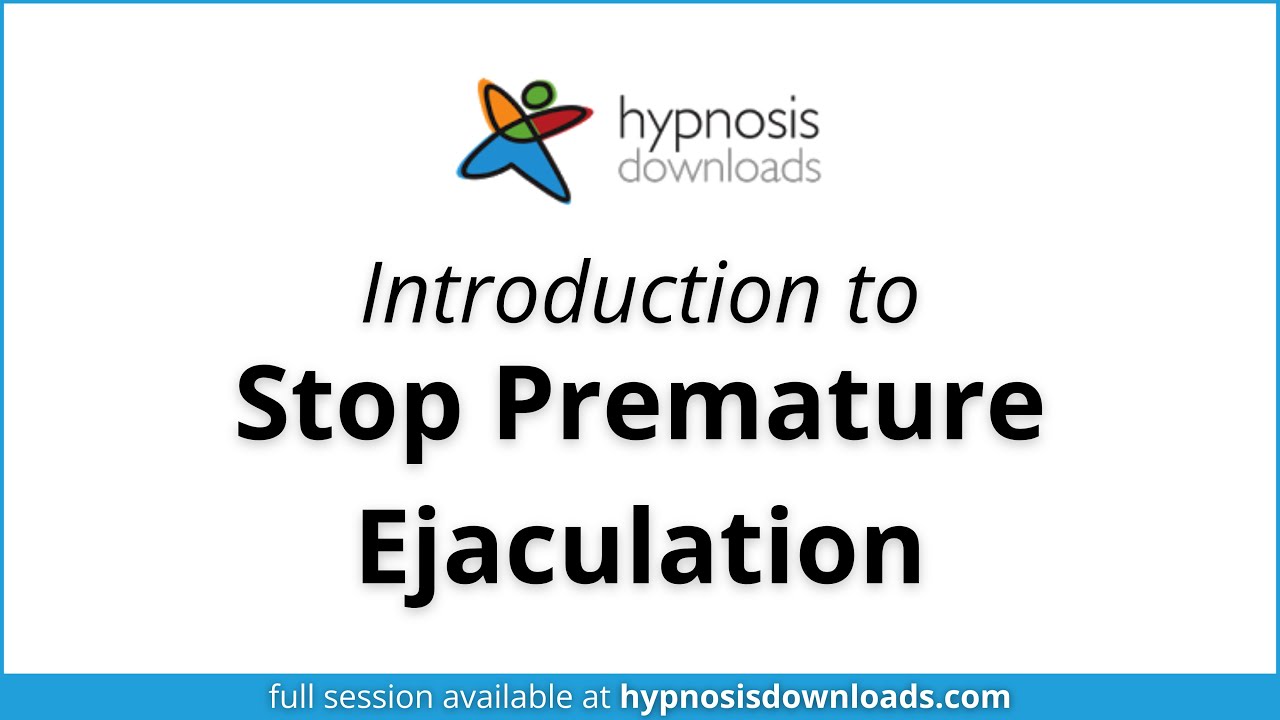 hypnosis
downloads

Introduction to
Stop Premature Ejaculation

full session available at hypnosisdownloads.com